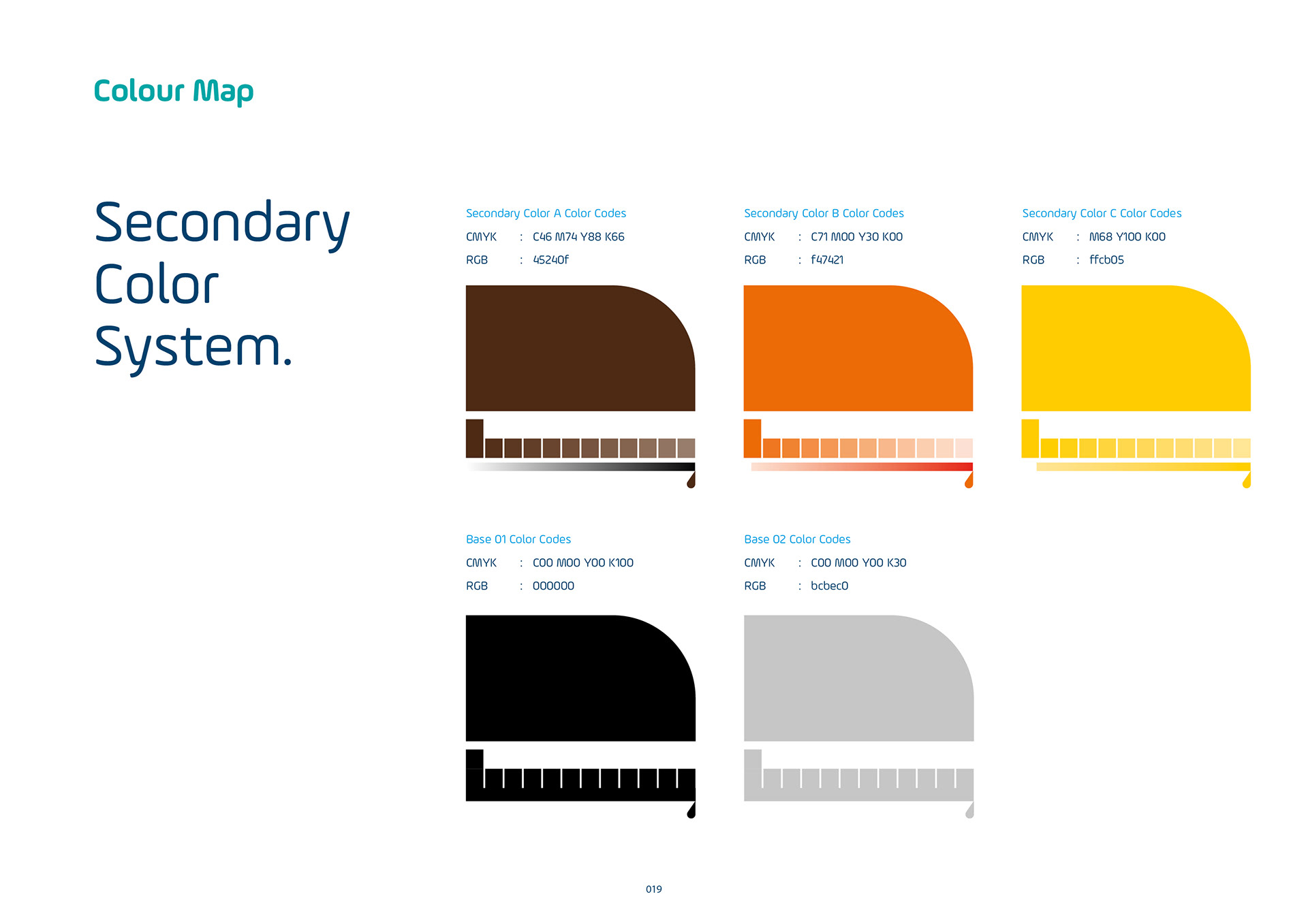 Colour Map

Secondary Color System.

Secondary Color A Color Codes
CMYK : C46 M74 Y88 K66
RGB : 45240f

Secondary Color B Color Codes
CMYK : C71 M00 Y30 K00
RGB : f47421

Secondary Color C Color Codes
CMYK : M68 Y100 K00
RGB : ffcb05

Base 01 Color Codes
CMYK : C00 M00 Y00 K100
RGB : 000000

Base 02 Color Codes
CMYK : C00 M00 Y00 K30
RGB : bcbec0

019